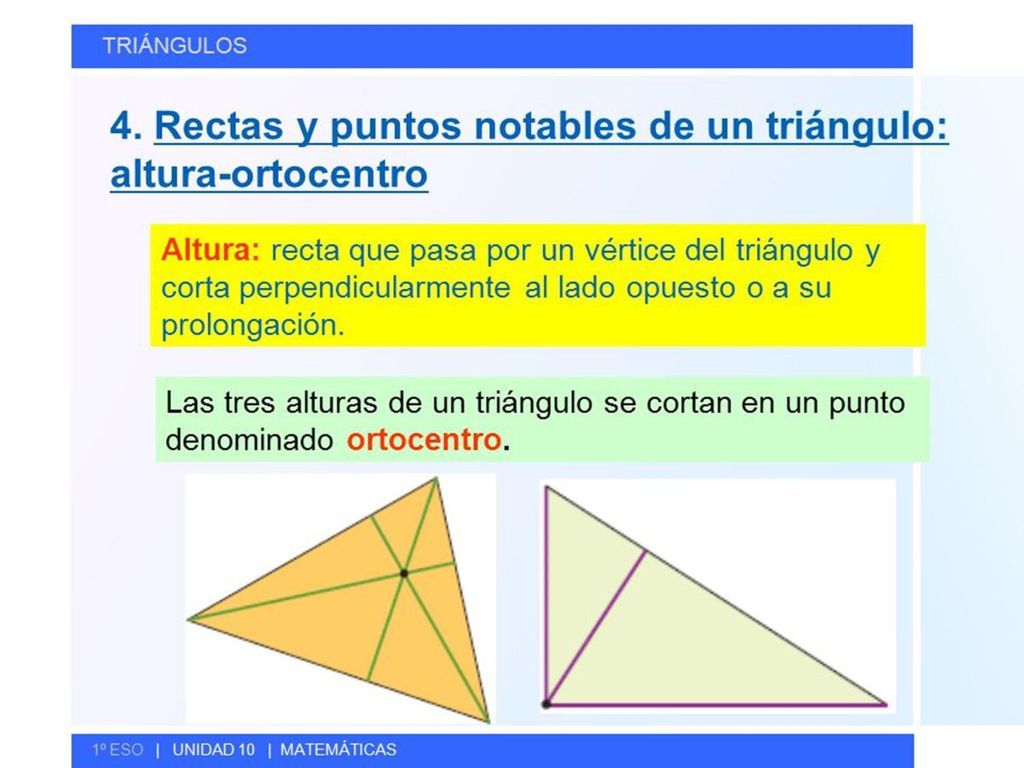 TRIÁNGULOS

4. Rectas y puntos notables de un triángulo: altura-ortocentro

Altura: recta que pasa por un vértice del triángulo y corta perpendicularmente al lado opuesto o a su prolongación.

Las tres alturas de un triángulo se cortan en un punto denominado ortocentro.

1º ESO | UNIDAD 10 | MATEMÁTICAS